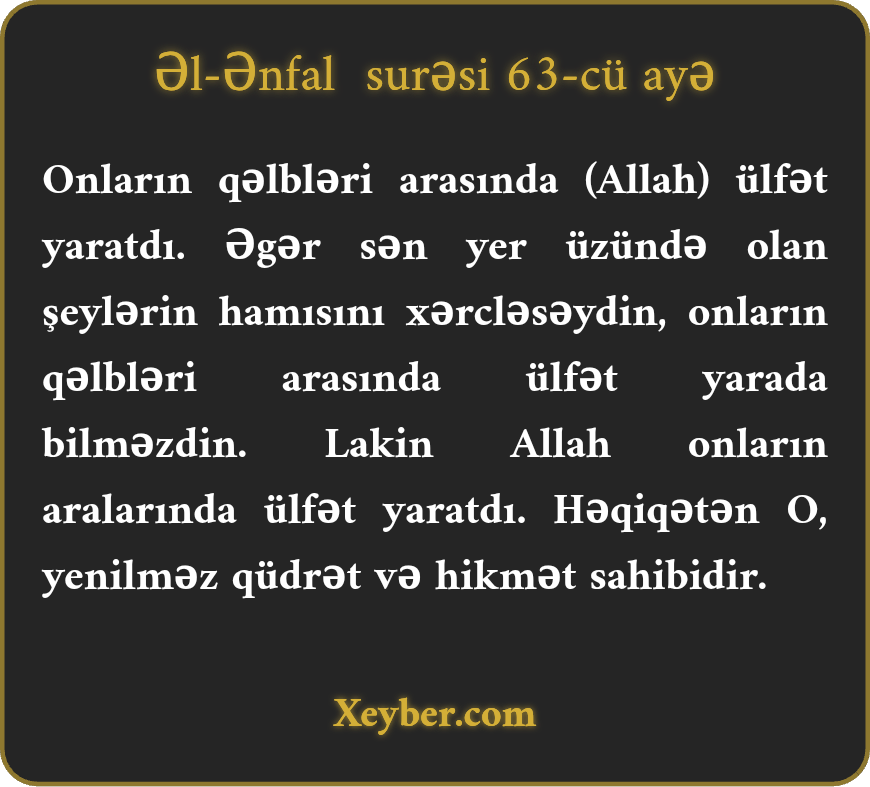 Əl-Ənfal surəsi 63-cü ayə

Onların qəlbləri arasında (Allah) ülfət yaratdı. Əgər sən yer üzündə olan şeylərin hamısını xərcləsəydin, onların qəlbləri arasında ülfət yarada bilməzdin. Lakin Allah onların aralarında ülfət yaratdı. Həqiqətən O, yenilməz qüdrət və hikmət sahibidir.

Xeyber.com